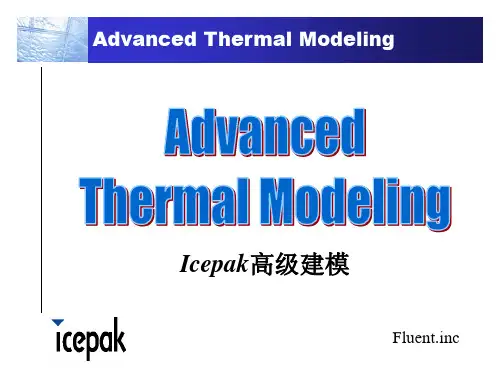 Advanced Thermal Modeling

Advanced Thermal Modeling

Icepak高级建模

icepak

Fluent.inc